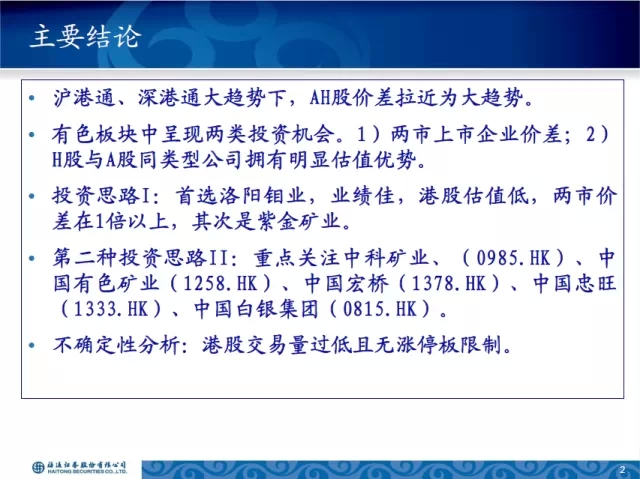 主要结论

• 沪港通、深港通大趋势下，AH股价差拉近为大趋势。

• 有色板块中呈现两类投资机会。1）两市上市企业价差；2）H股与A股同类型公司拥有明显估值优势。

• 投资思路I：首选洛阳钼业，业绩佳，港股估值低，两市价差在1倍以上，其次是紫金矿业。

• 第二种投资思路II：重点关注中科矿业、（0985.HK）、中国有色矿业（1258.HK）、中国宏桥（1378.HK）、中国忠旺（1333.HK）、中国白银集团（0815.HK）。

• 不确定性分析：港股交易量过低且无涨停板限制。

海通证券股份有限公司
HAITONG SECURITIES CO.,LTD.

2